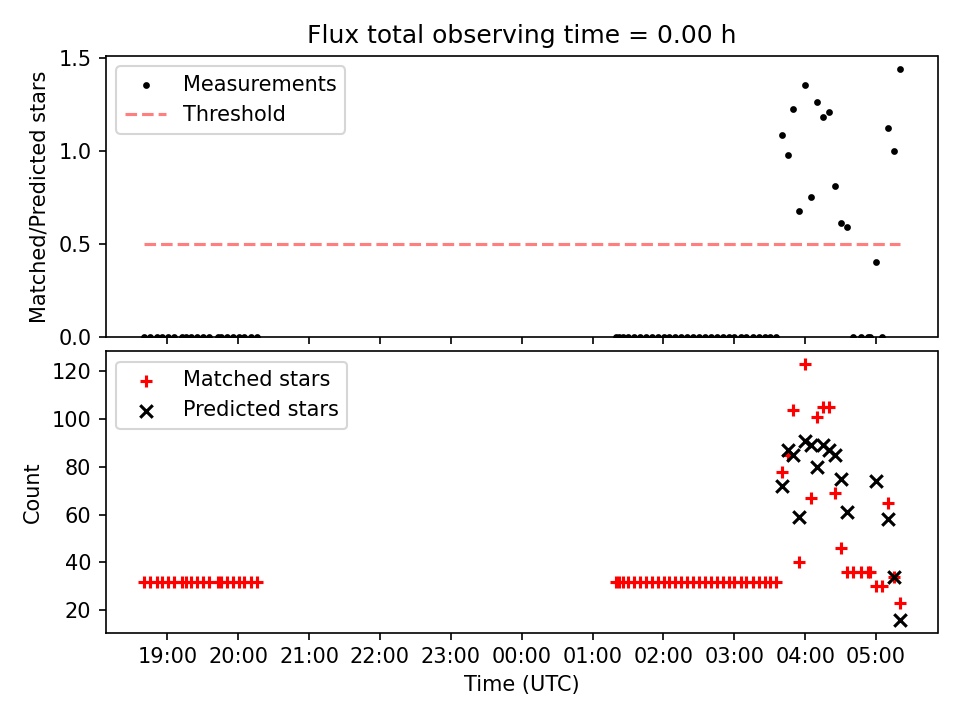 Flux total observing time = 0.00 h

Measurements
Threshold

Matched/Predicted stars

1.5
1.0
0.5
0.0

Matched stars
Predicted stars

Count

120
100
80
60
40
20

19:00 20:00 21:00 22:00 23:00 00:00 01:00 02:00 03:00 04:00 05:00

Time (UTC)